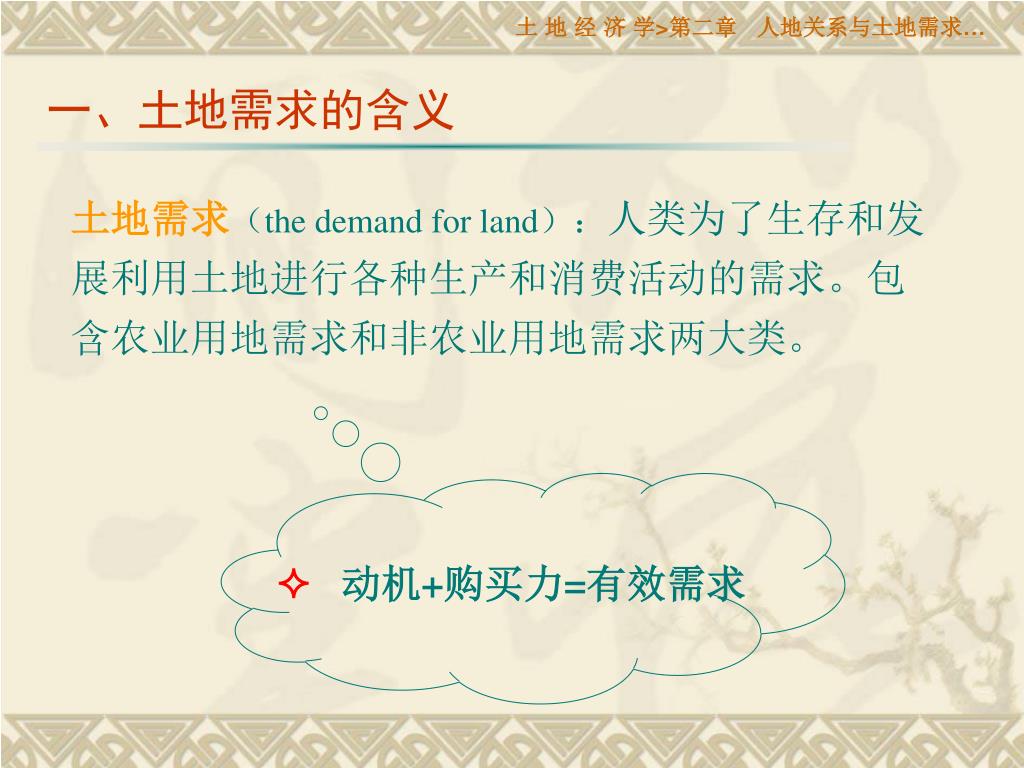 土 地 经 济 学>第二章 人地关系与土地需求…

一、土地需求的含义

土地需求（the demand for land）：人类为了生存和发展利用土地进行各种生产和消费活动的需求。包含农业用地需求和非农业用地需求两大类。

✧ 动机+购买力=有效需求